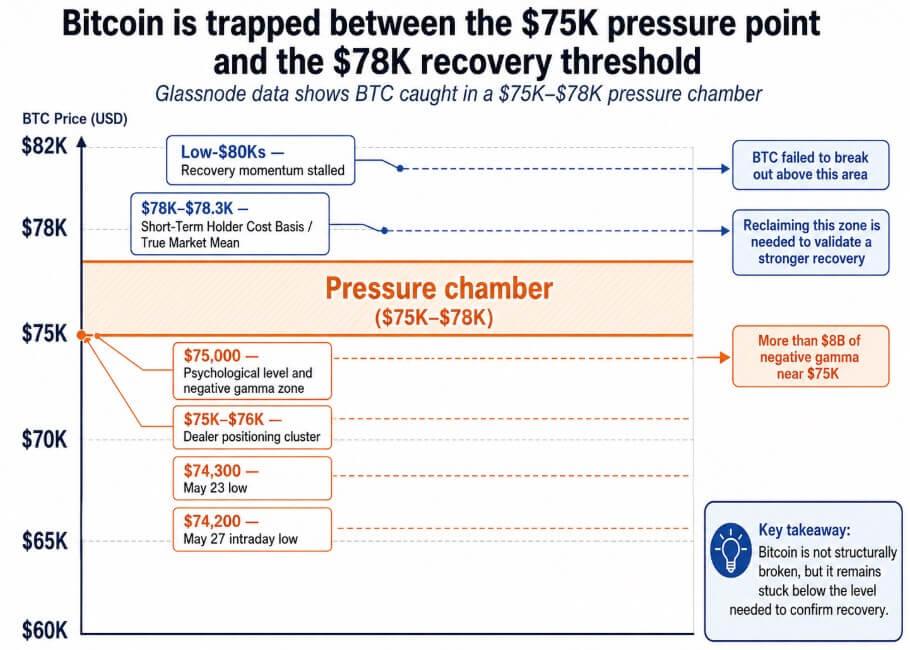 Bitcoin is trapped between the \$75K pressure point and the \$78K recovery threshold

Glassnode data shows BTC caught in a \$75K–\$78K pressure chamber

BTC Price (USD)

\$82K

\$78K

\$75K

\$70K

\$65K

\$60K

Low-\$80Ks — Recovery momentum stalled

BTC failed to break out above this area

\$78K–\$78.3K — Short-Term Holder Cost Basis / True Market Mean

Reclaiming this zone is needed to validate a stronger recovery

Pressure chamber (\$75K–\$78K)

\$75,000 — Psychological level and negative gamma zone

More than \$8B of negative gamma near \$75K

\$75K–\$76K — Dealer positioning cluster

\$74,300 — May 23 low

\$74,200 — May 27 intraday low

Key takeaway: Bitcoin is not structurally broken, but it remains stuck below the level needed to confirm recovery.